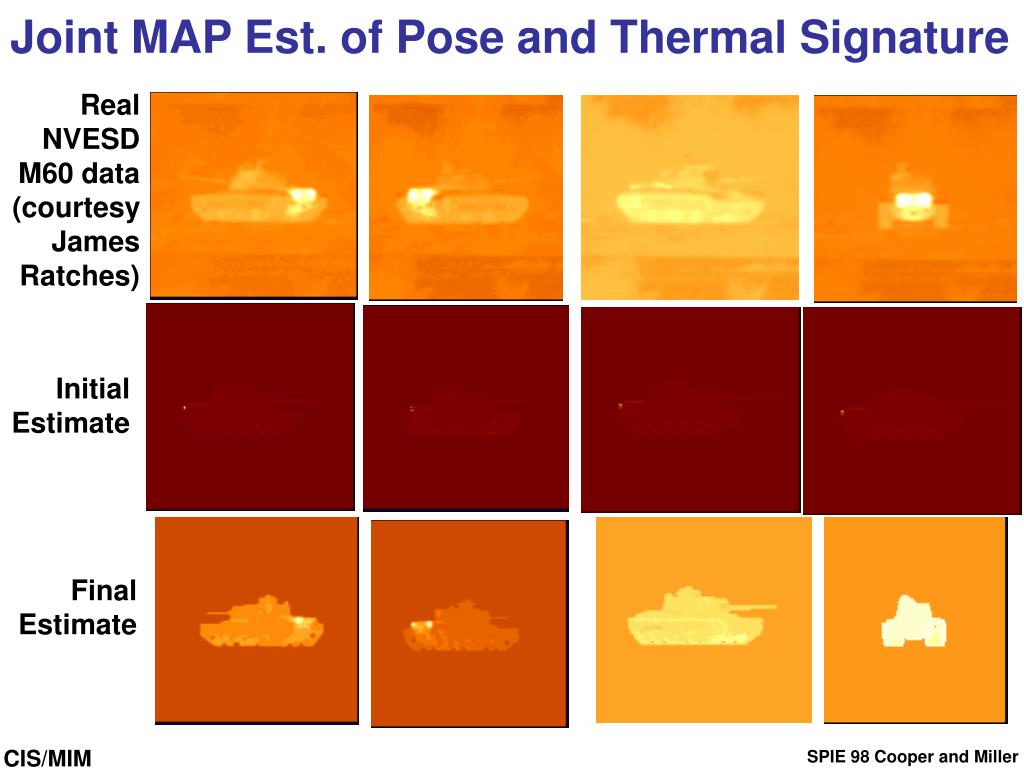 Joint MAP Est. of Pose and Thermal Signature

Real NVESD M60 data (courtesy James Ratches)

Initial Estimate

Final Estimate

CIS/MIM

SPIE 98 Cooper and Miller